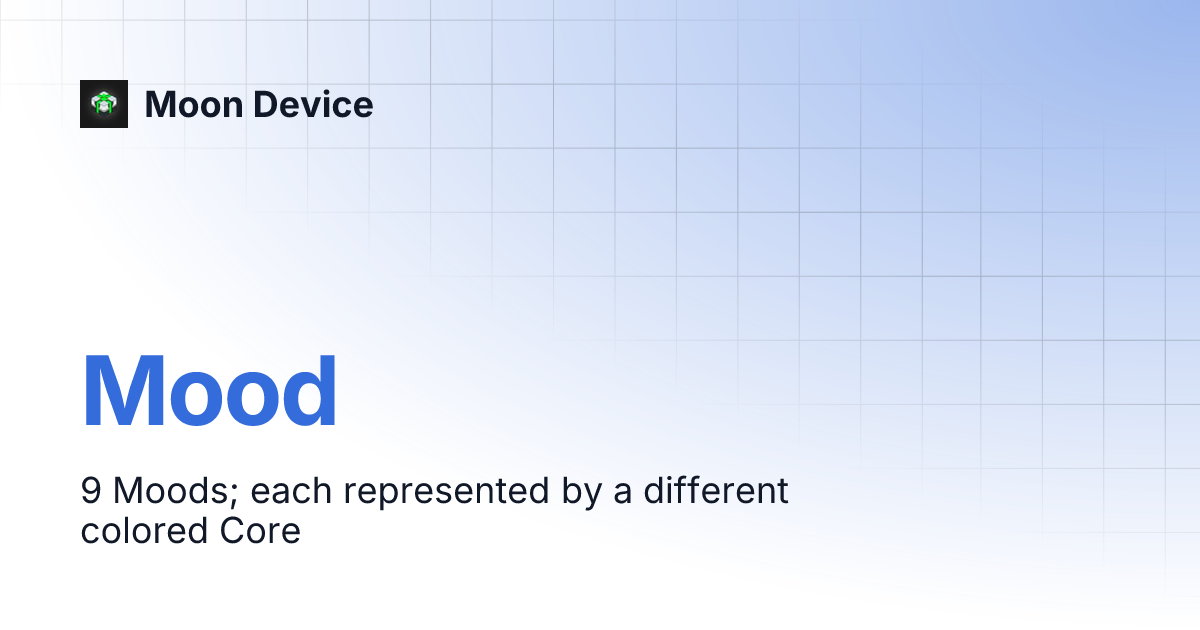 Moon Device

Mood

9 Moods; each represented by a different colored Core